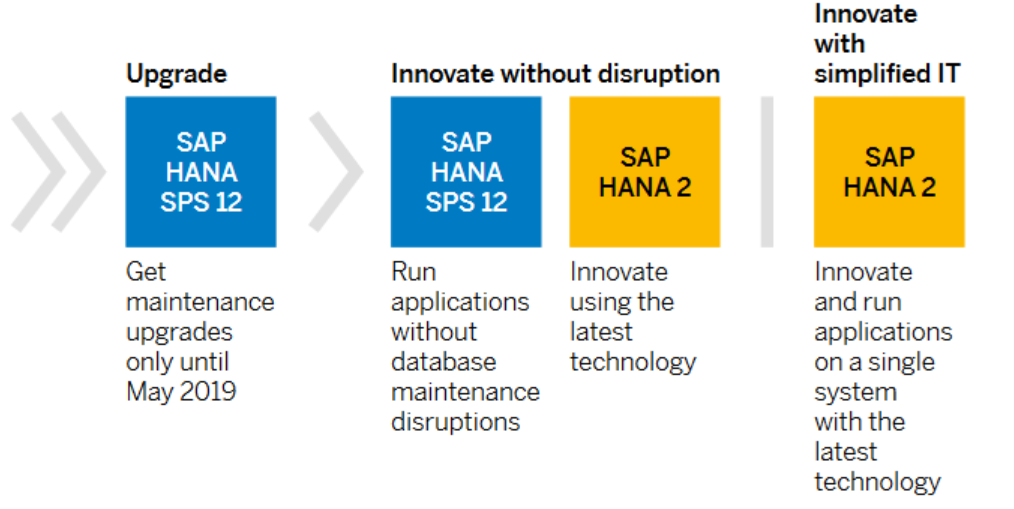 Upgrade

SAP HANA SPS 12

Get maintenance upgrades only until May 2019

Innovate without disruption

SAP HANA SPS 12

Run applications without database maintenance disruptions

SAP HANA 2

Innovate using the latest technology

Innovate with simplified IT

SAP HANA 2

Innovate and run applications on a single system with the latest technology